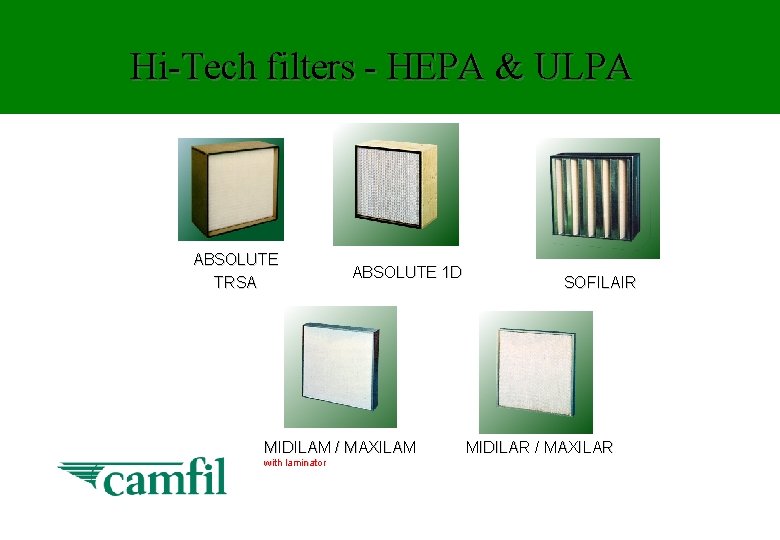 Hi-Tech filters - HEPA & ULPA

ABSOLUTE TRSA

ABSOLUTE 1D

SOFILAIR

MIDILAM / MAXILAM
with laminator

MIDILAR / MAXILAR

camfil